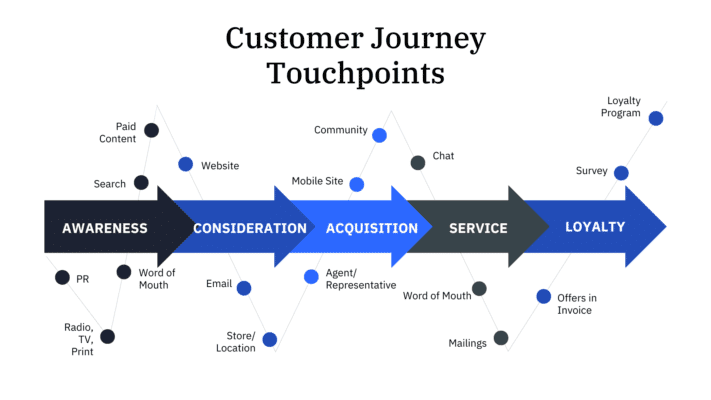 Customer Journey Touchpoints

Paid Content

Search

Website

Community

Mobile Site

Chat

Loyalty Program

Survey

AWARENESS

CONSIDERATION

ACQUISITION

SERVICE

LOYALTY

PR

Word of Mouth

Radio, TV, Print

Email

Store/ Location

Agent/ Representative

Word of Mouth

Mailings

Offers in Invoice